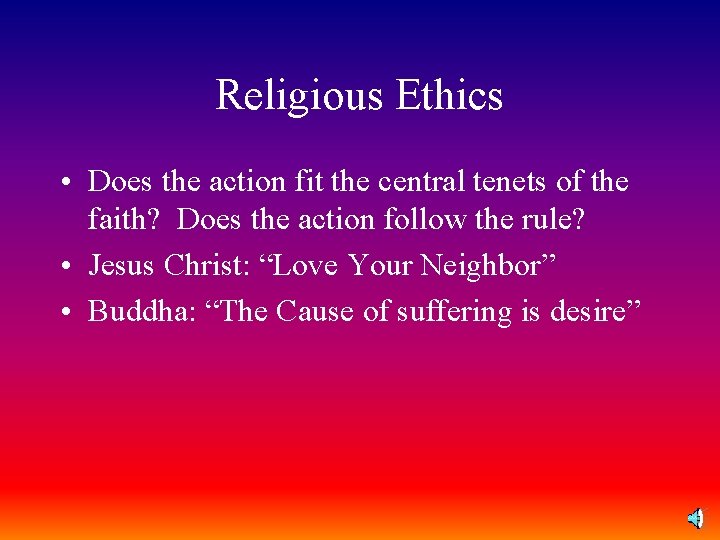 Religious Ethics

• Does the action fit the central tenets of the faith? Does the action follow the rule?
• Jesus Christ: “Love Your Neighbor”
• Buddha: “The Cause of suffering is desire”